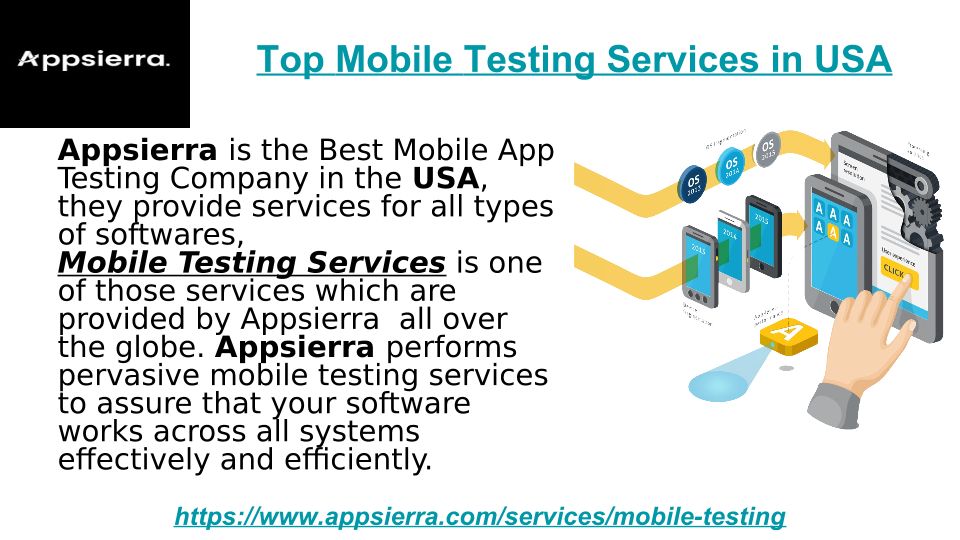 Appsierra.

Top Mobile Testing Services in USA

Appsierra is the Best Mobile App Testing Company in the USA, they provide services for all types of softwares, Mobile Testing Services is one of those services which are provided by Appsierra all over the globe. Appsierra performs pervasive mobile testing services to assure that your software works across all systems effectively and efficiently.

OS 2013 OS 2014 OS 2015

2013 2014 2015

A A A A A A

CLICK

A

https://www.appsierra.com/services/mobile-testing